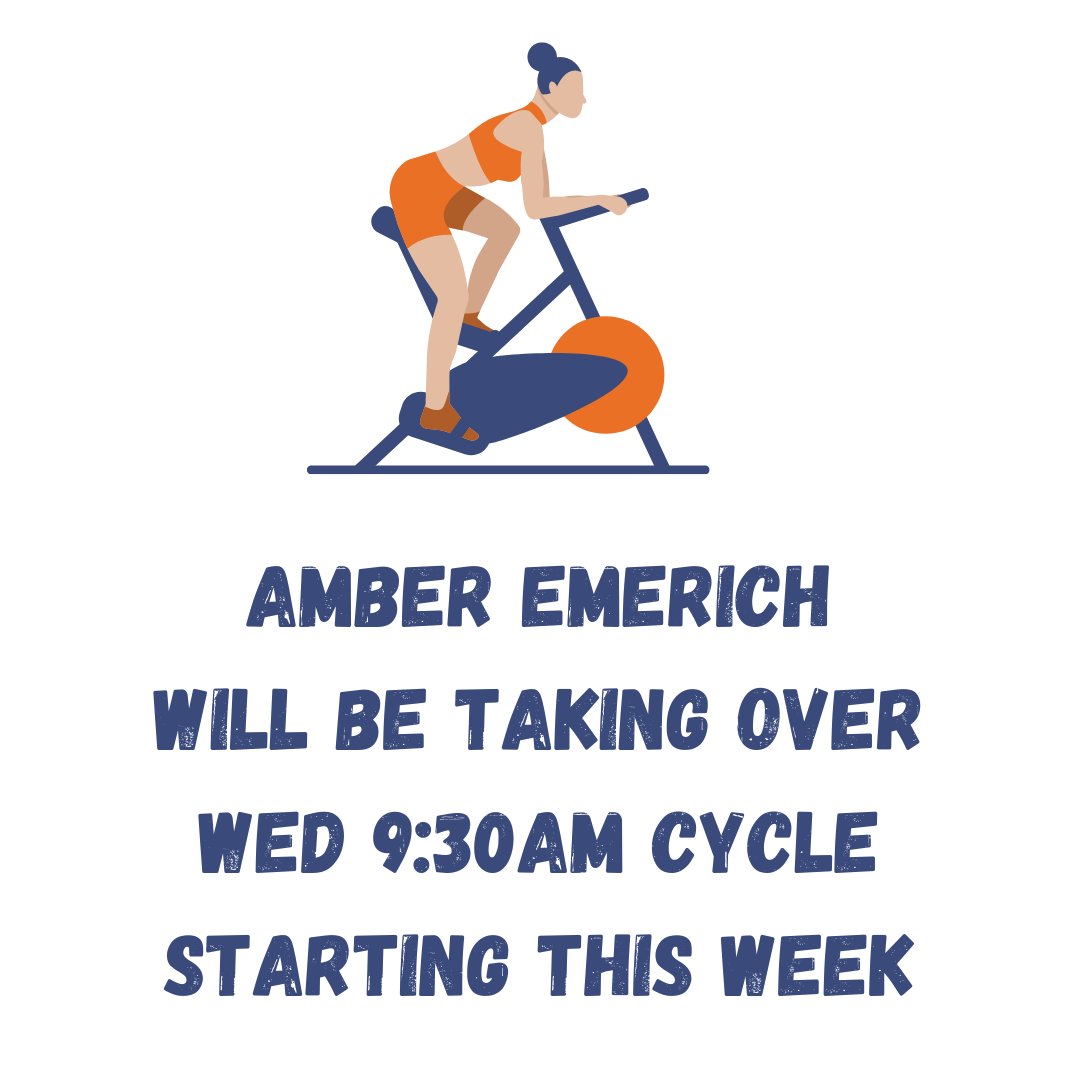 AMBER EMERICH
WILL BE TAKING OVER
WED 9:30AM CYCLE
STARTING THIS WEEK